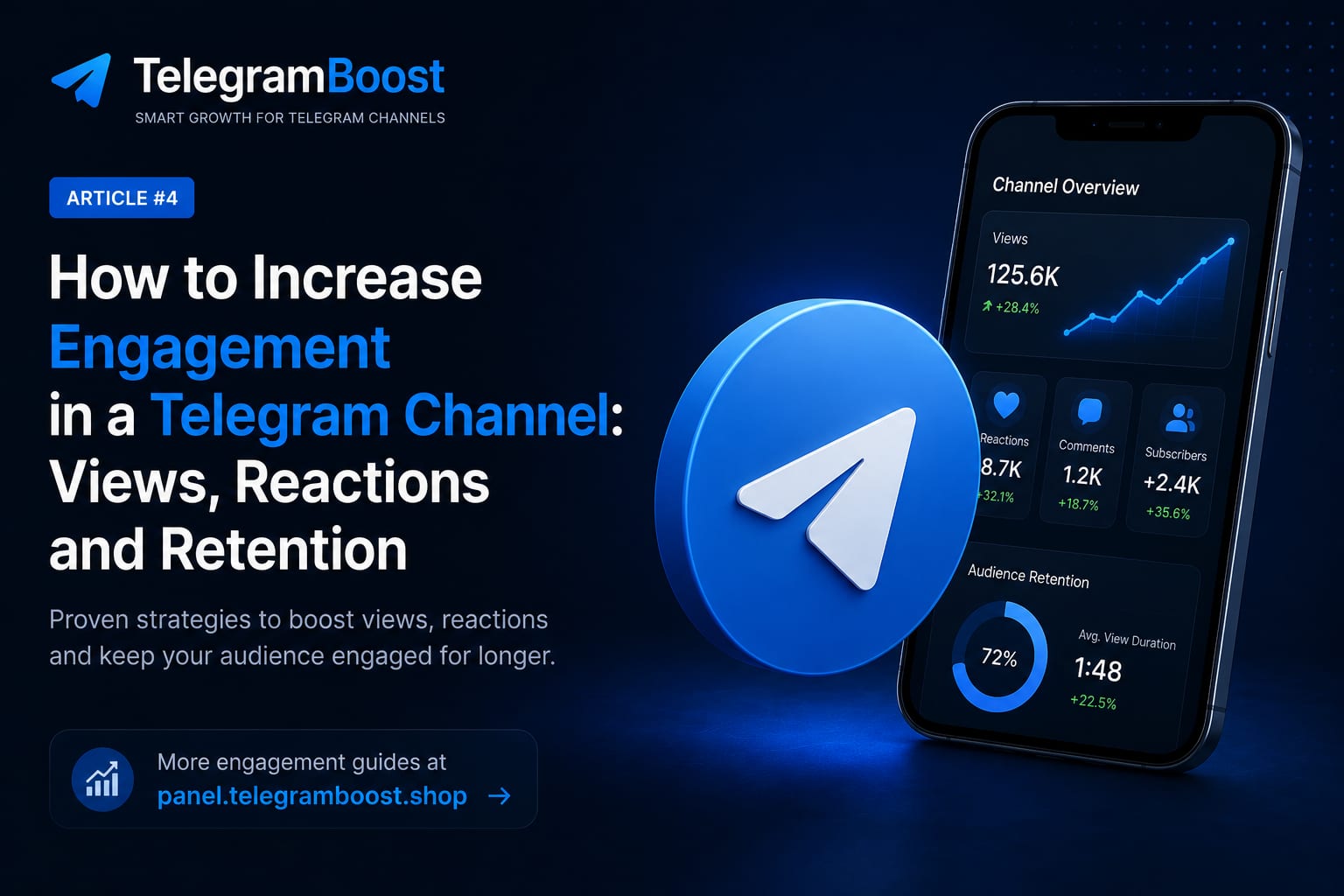 TelegramBoost
SMART GROWTH FOR TELEGRAM CHANNELS

ARTICLE #4

How to Increase Engagement in a Telegram Channel: Views, Reactions and Retention

Proven strategies to boost views, reactions and keep your audience engaged for longer.

More engagement guides at
panel.telegramboost.shop →

Channel Overview

Views
125.6K
+28.4%

Reactions
8.7K
+32.1%

Comments
1.2K
+18.7%

Subscribers
+2.4K
+35.6%

Audience Retention
72%
Avg. View Duration
1:48
+22.5%